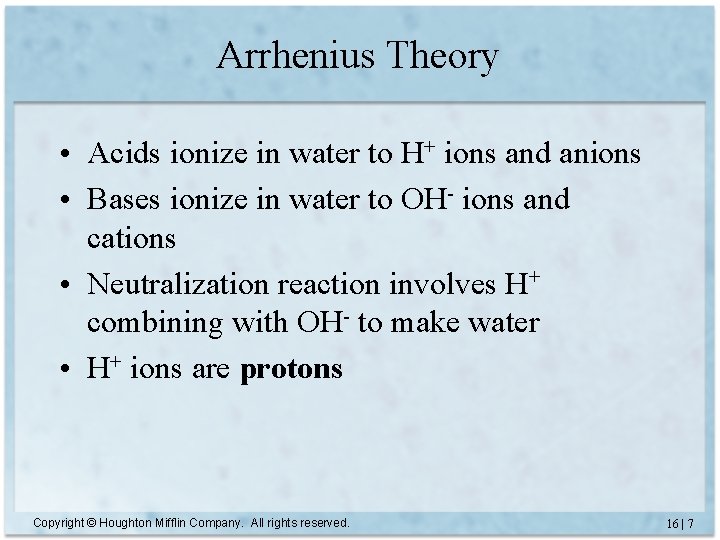 Arrhenius Theory

• Acids ionize in water to $H^+$ ions and anions
• Bases ionize in water to $OH^-$ ions and cations
• Neutralization reaction involves $H^+$ combining with $OH^-$ to make water
• $H^+$ ions are **protons**

Copyright © Houghton Mifflin Company. All rights reserved.

16 | 7